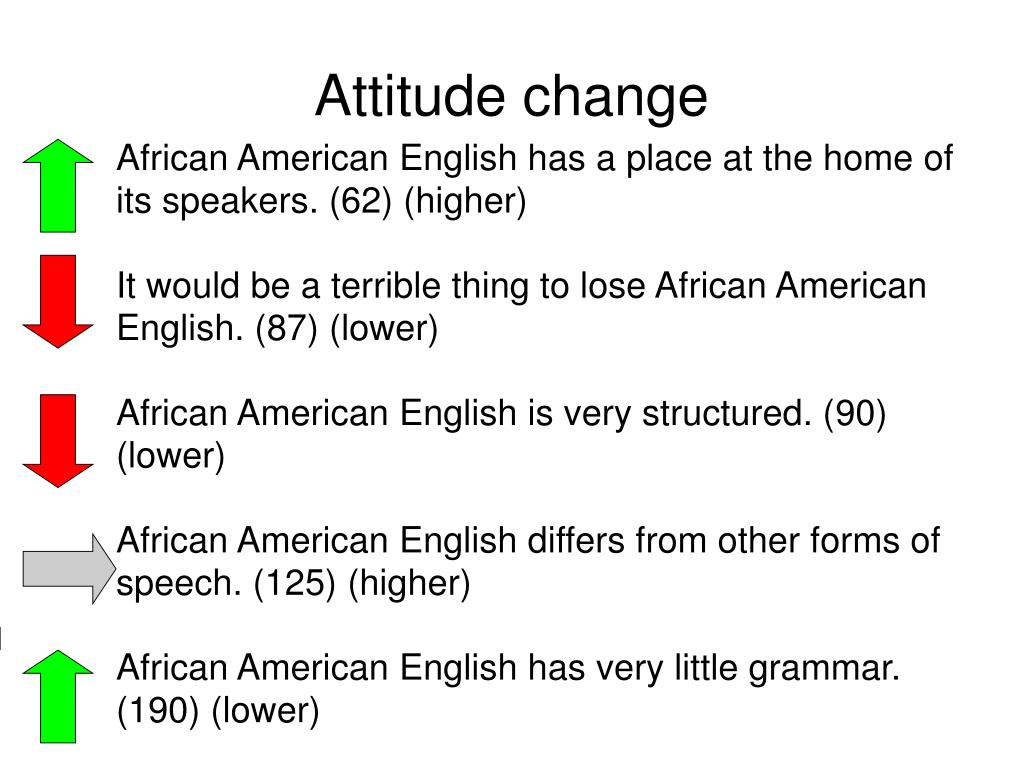 Attitude change

African American English has a place at the home of its speakers. (62) (higher)

It would be a terrible thing to lose African American English. (87) (lower)

African American English is very structured. (90) (lower)

African American English differs from other forms of speech. (125) (higher)

African American English has very little grammar. (190) (lower)